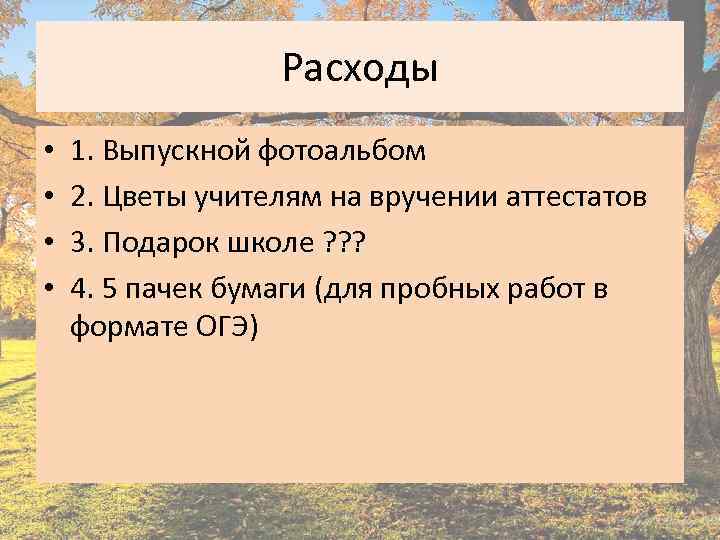 Расходы

• 1. Выпускной фотоальбом
• 2. Цветы учителям на вручении аттестатов
• 3. Подарок школе ???
• 4. 5 пачек бумаги (для пробных работ в формате ОГЭ)